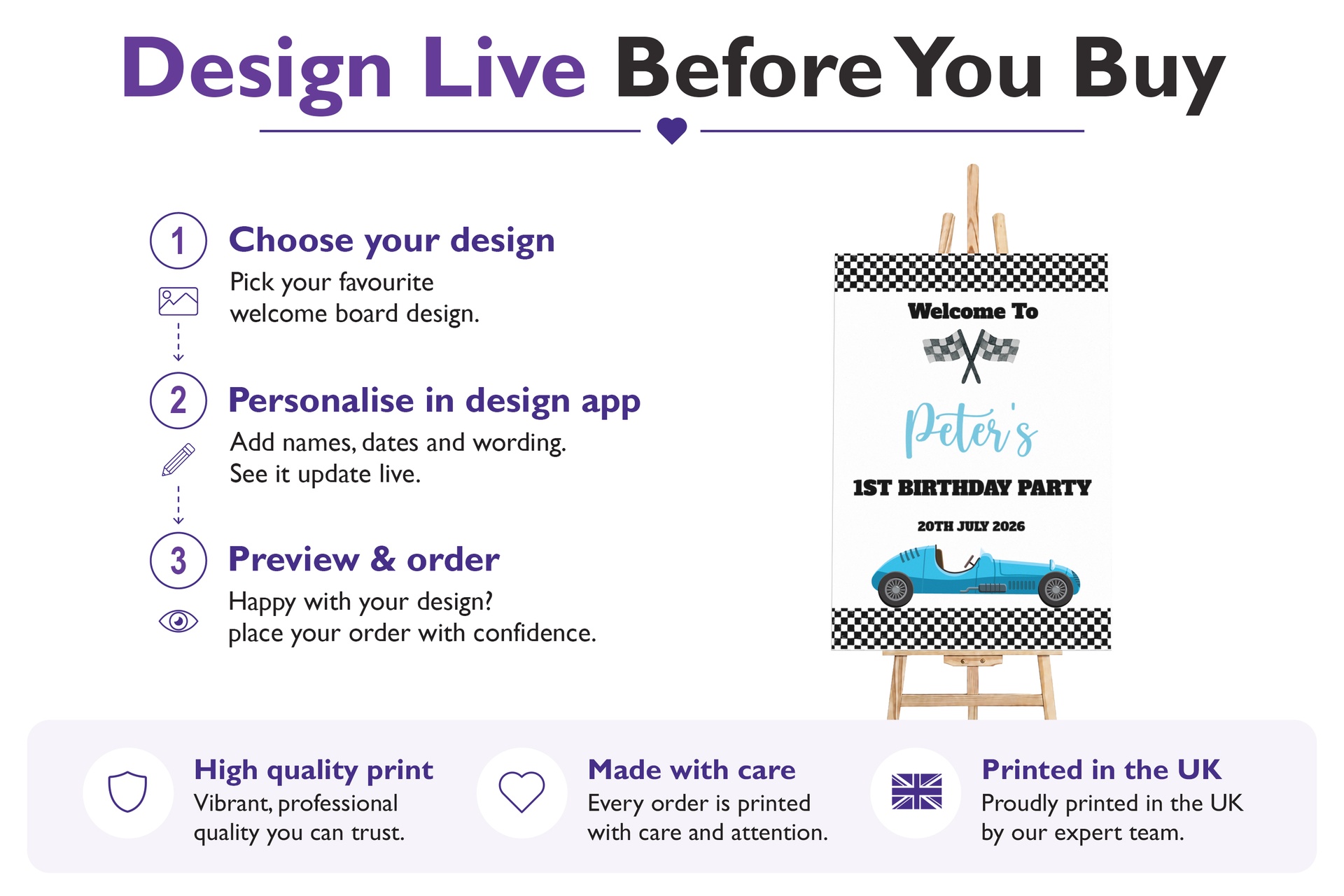 Design Live Before You Buy

1
Choose your design
Pick your favourite welcome board design.

2
Personalise in design app
Add names, dates and wording. See it update live.

3
Preview & order
Happy with your design? place your order with confidence.

Welcome To
Peter's
1ST BIRTHDAY PARTY
20TH JULY 2026

High quality print
Vibrant, professional quality you can trust.

Made with care
Every order is printed with care and attention.

Printed in the UK
Proudly printed in the UK by our expert team.